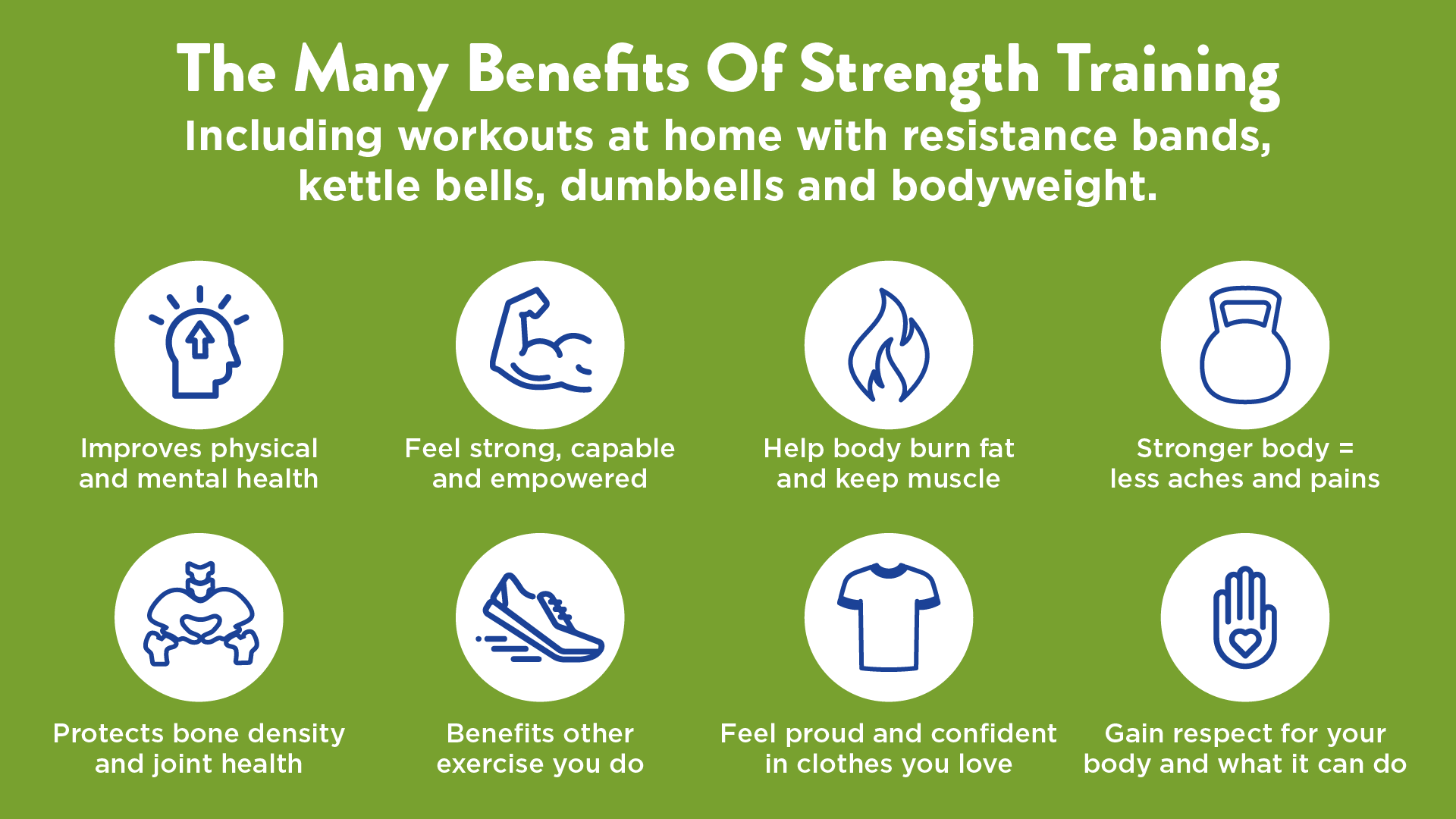 The Many Benefits Of Strength Training

Including workouts at home with resistance bands, kettle bells, dumbbells and bodyweight.

Improves physical and mental health

Feel strong, capable and empowered

Help body burn fat and keep muscle

Stronger body = less aches and pains

Protects bone density and joint health

Benefits other exercise you do

Feel proud and confident in clothes you love

Gain respect for your body and what it can do